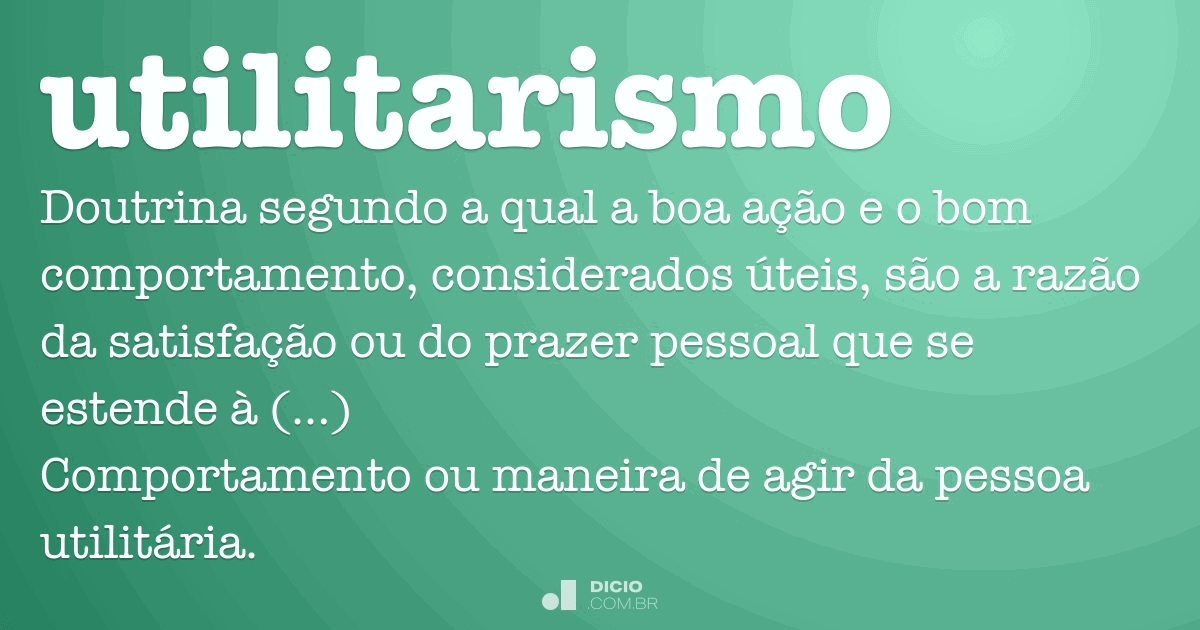 utilitarismo

Doutrina segundo a qual a boa ação e o bom comportamento, considerados úteis, são a razão da satisfação ou do prazer pessoal que se estende à (...)
Comportamento ou maneira de agir da pessoa utilitária.

DICIO
.COM.BR